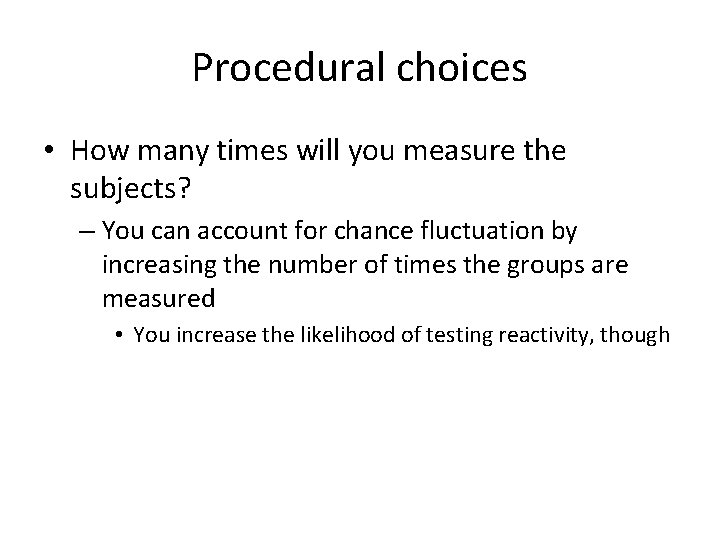 Procedural choices

• How many times will you measure the subjects?

– You can account for chance fluctuation by increasing the number of times the groups are measured

• You increase the likelihood of testing reactivity, though